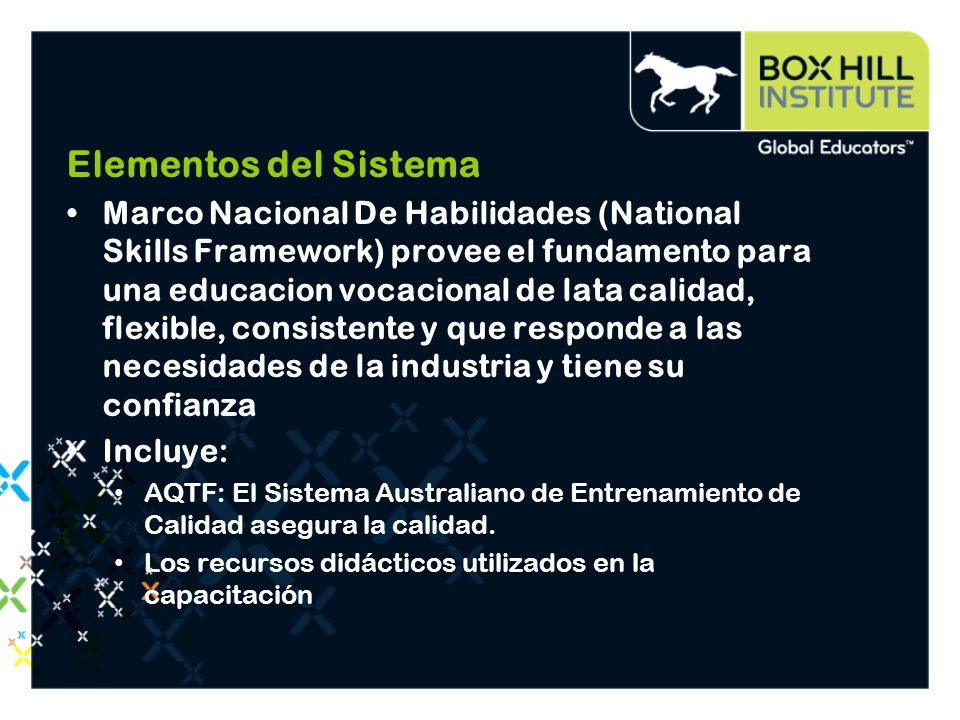 BOX HILL INSTITUTE
Global Educators™

Elementos del Sistema

• Marco Nacional De Habilidades (National Skills Framework) provee el fundamento para una educacion vocacional de lata calidad, flexible, consistente y que responde a las necesidades de la industria y tiene su confianza

• Incluye:
  • AQTF: El Sistema Australiano de Entrenamiento de Calidad asegura la calidad.
  • Los recursos didácticos utilizados en la capacitación